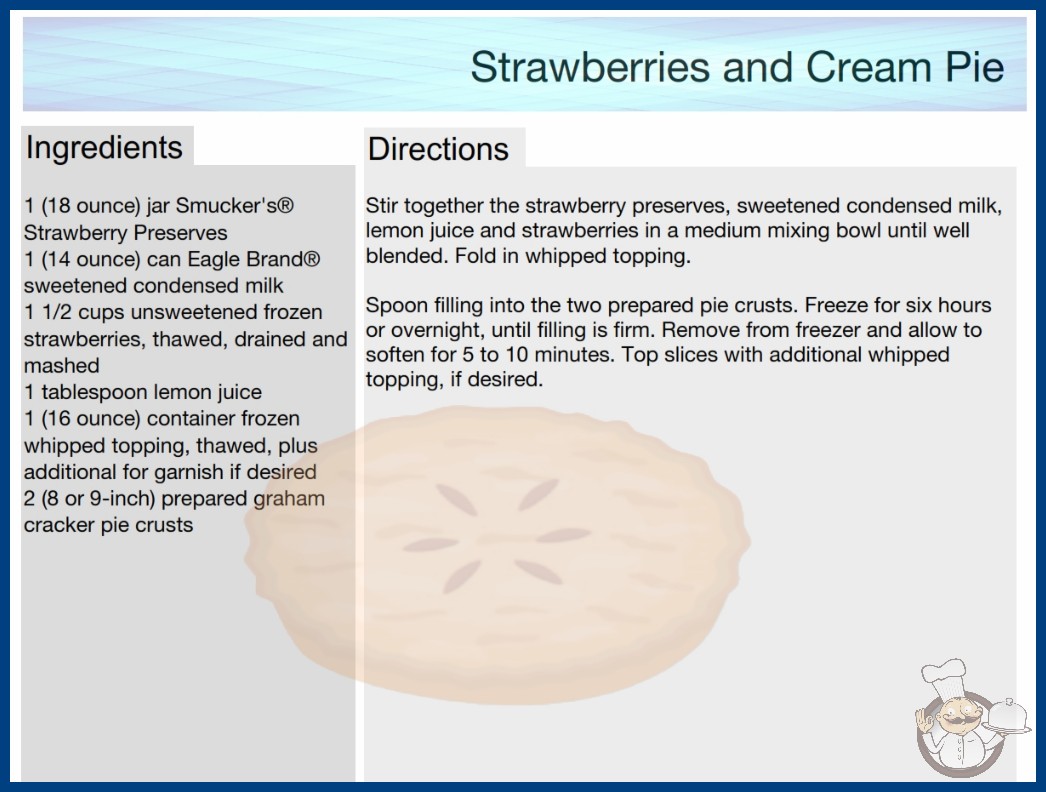 Strawberries and Cream Pie

Ingredients

1 (18 ounce) jar Smucker's® Strawberry Preserves
1 (14 ounce) can Eagle Brand® sweetened condensed milk
1 1/2 cups unsweetened frozen strawberries, thawed, drained and mashed
1 tablespoon lemon juice
1 (16 ounce) container frozen whipped topping, thawed, plus additional for garnish if desired
2 (8 or 9-inch) prepared graham cracker pie crusts

Directions

Stir together the strawberry preserves, sweetened condensed milk, lemon juice and strawberries in a medium mixing bowl until well blended. Fold in whipped topping.

Spoon filling into the two prepared pie crusts. Freeze for six hours or overnight, until filling is firm. Remove from freezer and allow to soften for 5 to 10 minutes. Top slices with additional whipped topping, if desired.